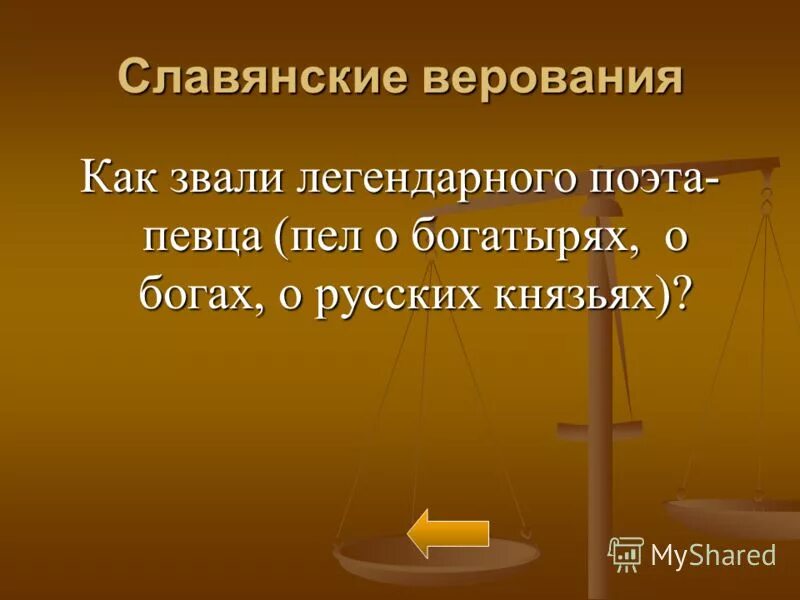 Славянские верования

Как звали легендарного поэта-певца (пел о богатырях, о богах, о русских князьях)?

MyShared